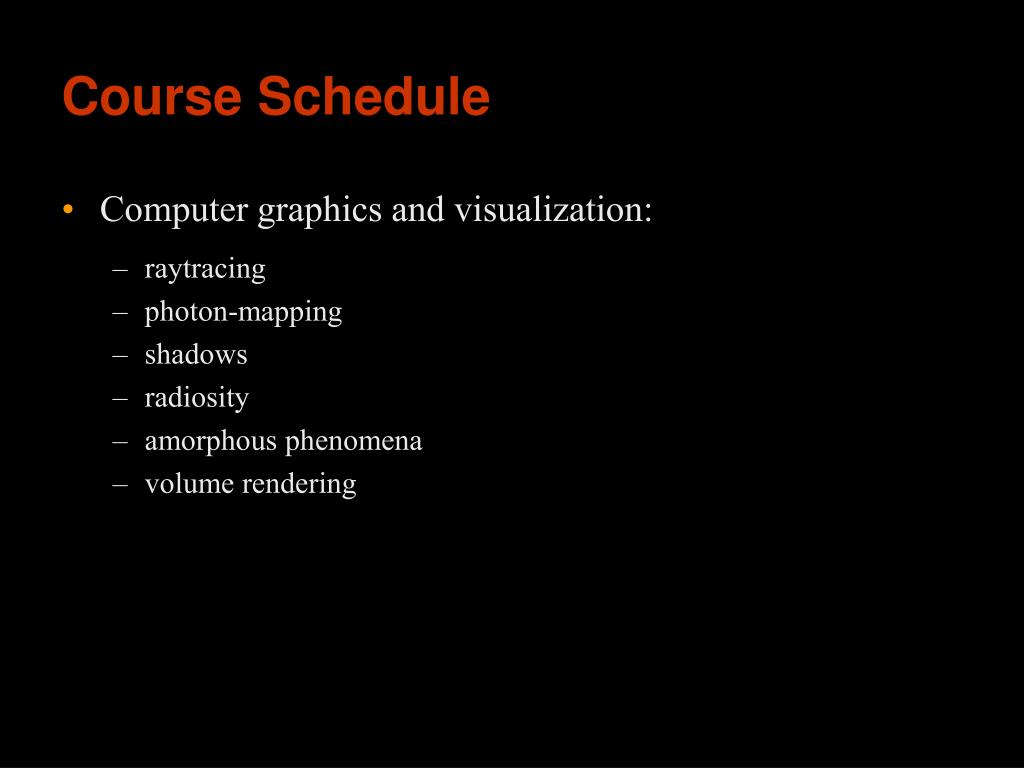 Course Schedule

• Computer graphics and visualization:
  – raytracing
  – photon-mapping
  – shadows
  – radiosity
  – amorphous phenomena
  – volume rendering